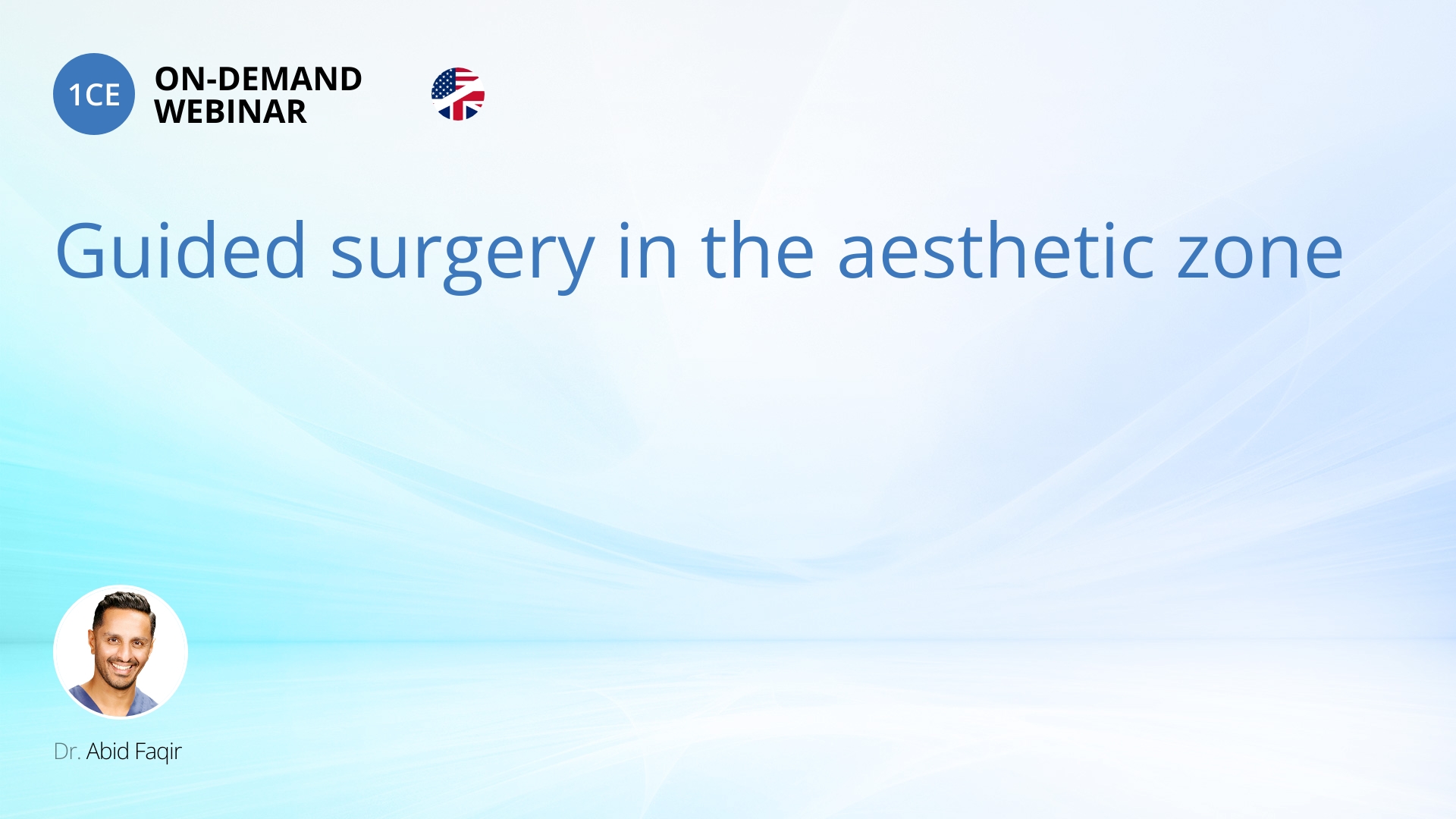 1CE
ON-DEMAND WEBINAR

Guided surgery in the aesthetic zone

Dr. Abid Faqir